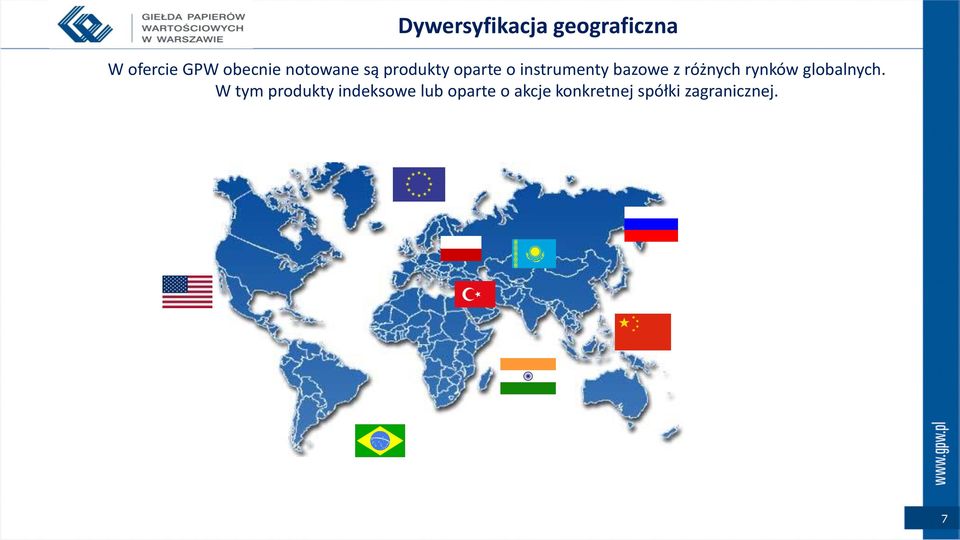 GIEŁDA PAPIERÓW WARTOŚCIOWYCH W WARSZAWIE

Dywersyfikacja geograficzna

W ofercie GPW obecnie notowane są produkty oparte o instrumenty bazowe z różnych rynków globalnych. W tym produkty indeksowe lub oparte o akcje konkretnej spółki zagranicznej.

www.gpw.pl

7